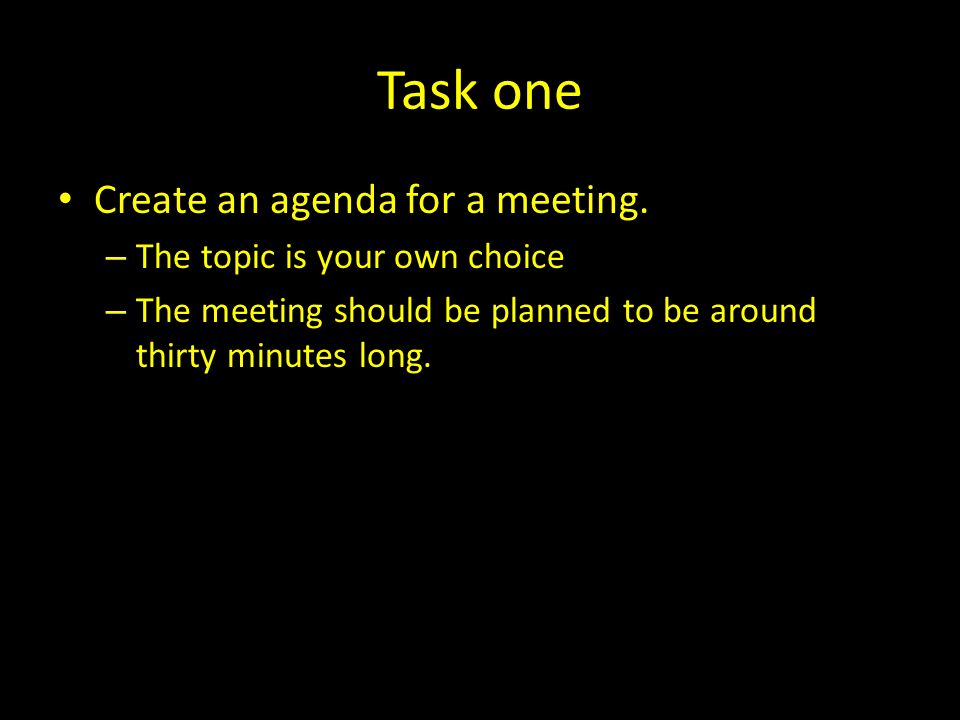 Task one

• Create an agenda for a meeting.
– The topic is your own choice
– The meeting should be planned to be around thirty minutes long.